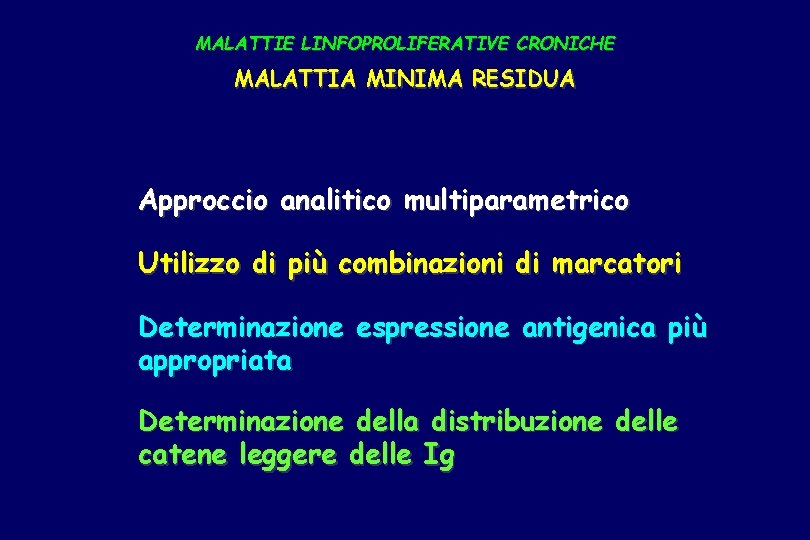 MALATTIE LINFOPROLIFERATIVE CRONICHE

MALATTIA MINIMA RESIDUA

Approccio analitico multiparametrico

Utilizzo di più combinazioni di marcatori

Determinazione espressione antigenica più appropriata

Determinazione della distribuzione delle catene leggere delle Ig